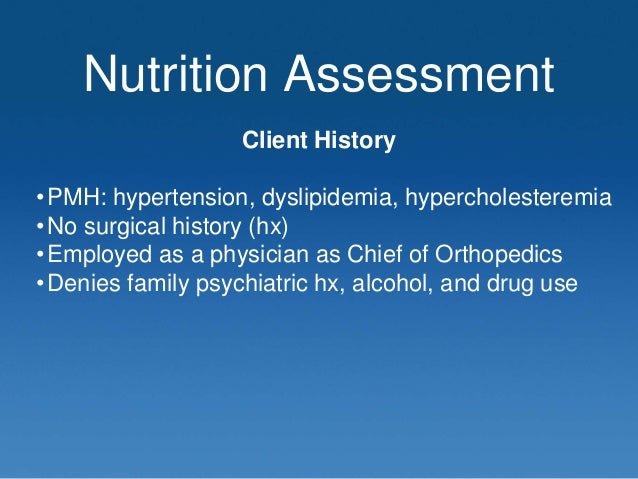 Nutrition Assessment

Client History

• PMH: hypertension, dyslipidemia, hypercholesteremia
• No surgical history (hx)
• Employed as a physician as Chief of Orthopedics
• Denies family psychiatric hx, alcohol, and drug use